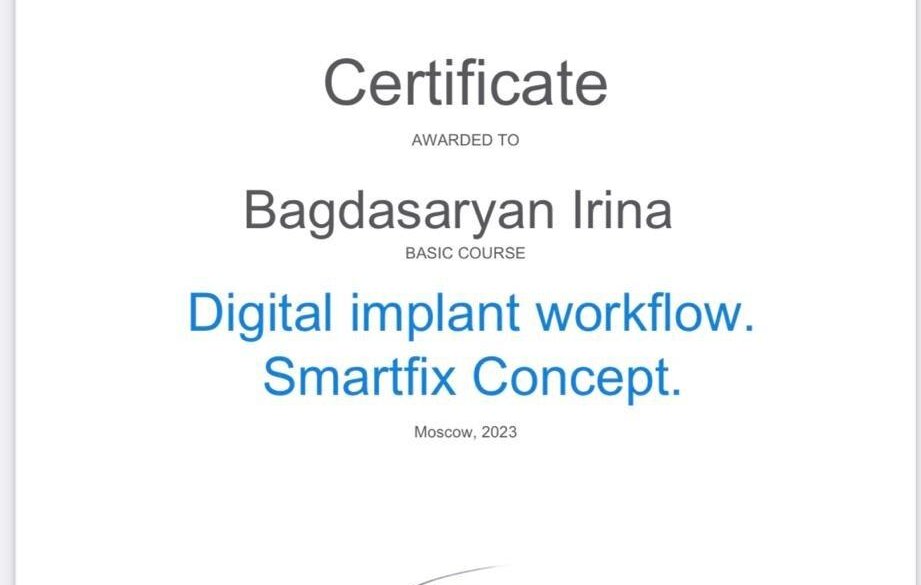 Certificate

AWARDED TO

Bagdasaryan Irina

BASIC COURSE

Digital implant workflow. Smartfix Concept.

Moscow, 2023